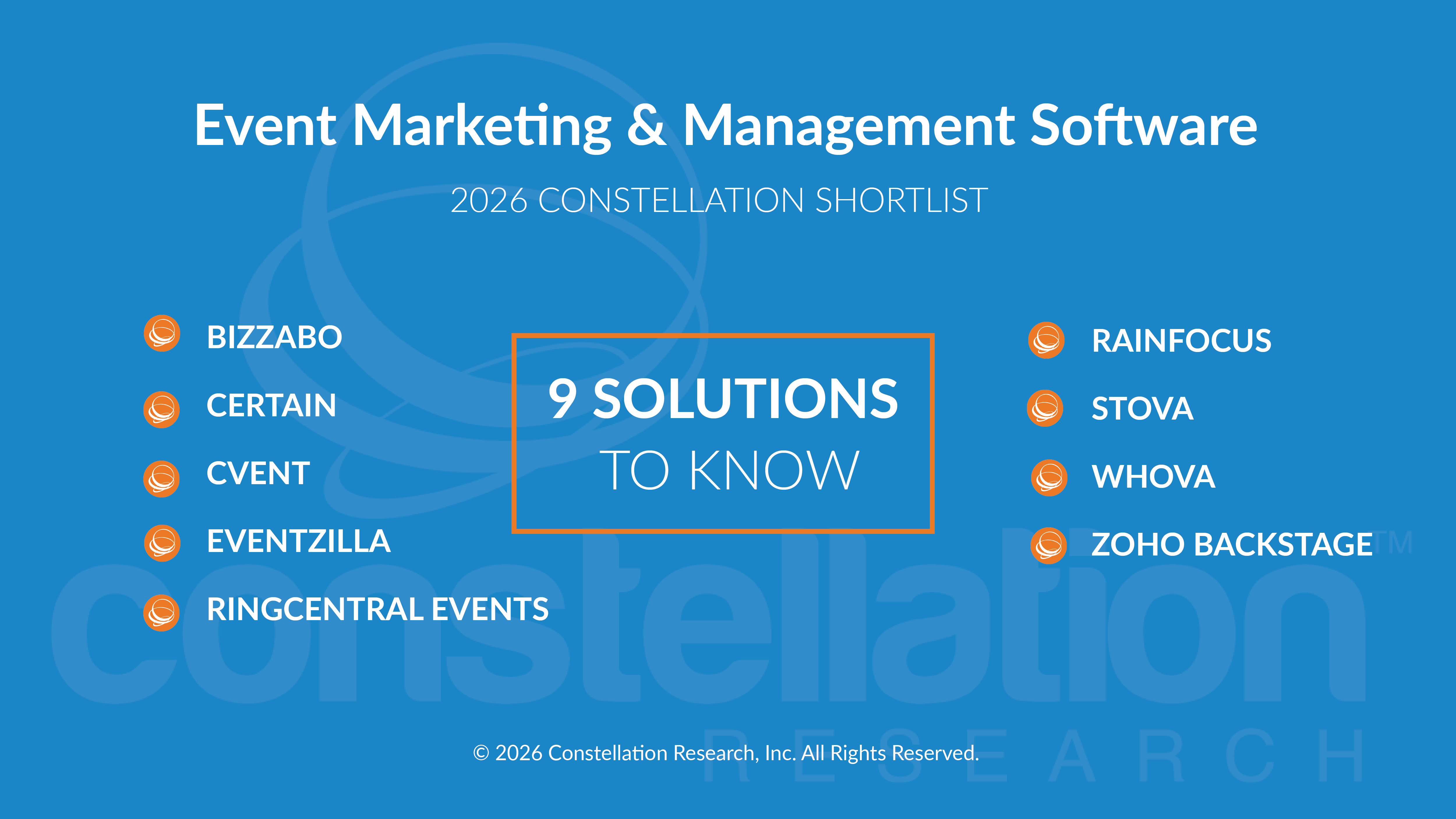 Event Marketing & Management Software

2026 CONSTELLATION SHORTLIST

BIZZABO

CERTAIN

CVENT

EVENTZILLA

RINGCENTRAL EVENTS

9 SOLUTIONS
TO KNOW

RAINFOCUS

STOVA

WHOVA

ZOHO BACKSTAGE

constellation™
RESEARCH

© 2026 Constellation Research, Inc. All Rights Reserved.